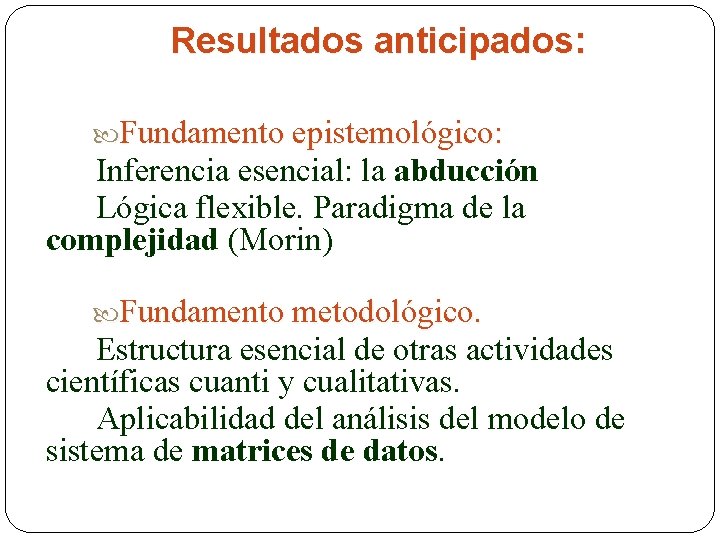 Resultados anticipados:

Fundamento epistemológico:
Inferencia esencial: la abducción
Lógica flexible. Paradigma de la complejidad (Morin)

Fundamento metodológico.
Estructura esencial de otras actividades científicas cuanti y cualitativas.
Aplicabilidad del análisis del modelo de sistema de matrices de datos.